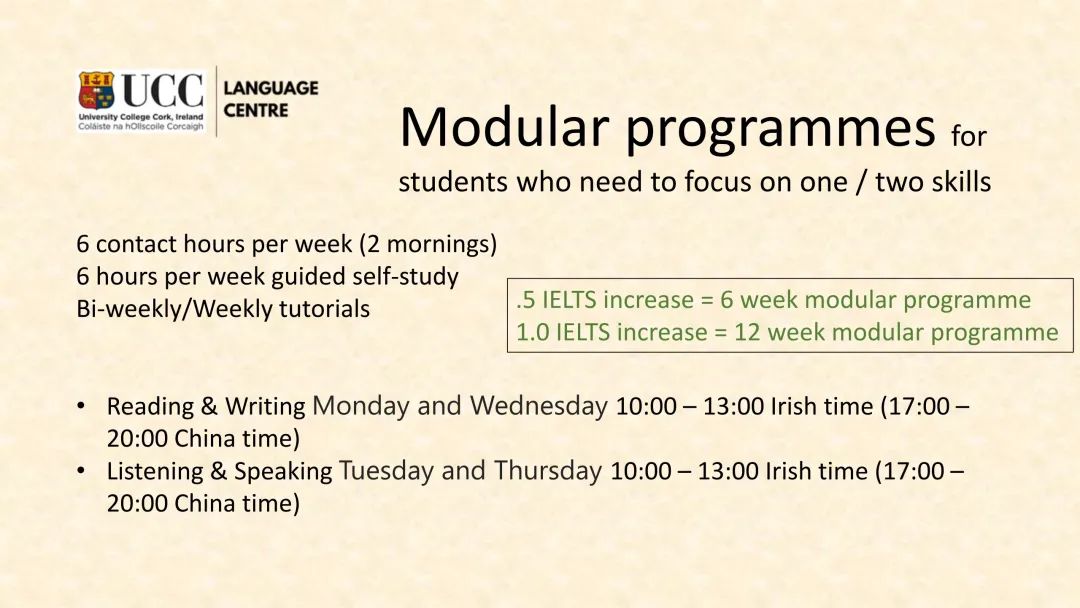 UCC
University College Cork, Ireland
Coláiste na hOllscoile Corcaigh
LANGUAGE CENTRE

Modular programmes for students who need to focus on one / two skills

6 contact hours per week (2 mornings)
6 hours per week guided self-study
Bi-weekly/Weekly tutorials

.5 IELTS increase = 6 week modular programme
1.0 IELTS increase = 12 week modular programme

• Reading & Writing Monday and Wednesday 10:00 – 13:00 Irish time (17:00 – 20:00 China time)
• Listening & Speaking Tuesday and Thursday 10:00 – 13:00 Irish time (17:00 – 20:00 China time)